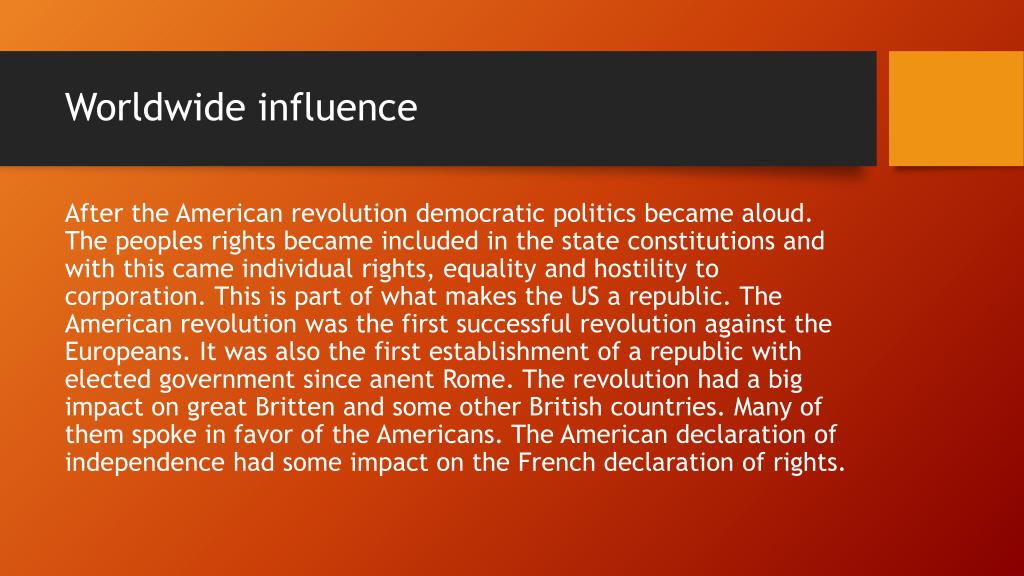 Worldwide influence

After the American revolution democratic politics became aloud. The peoples rights became included in the state constitutions and with this came individual rights, equality and hostility to corporation. This is part of what makes the US a republic. The American revolution was the first successful revolution against the Europeans. It was also the first establishment of a republic with elected government since anent Rome. The revolution had a big impact on great Britten and some other British countries. Many of them spoke in favor of the Americans. The American declaration of independence had some impact on the French declaration of rights.